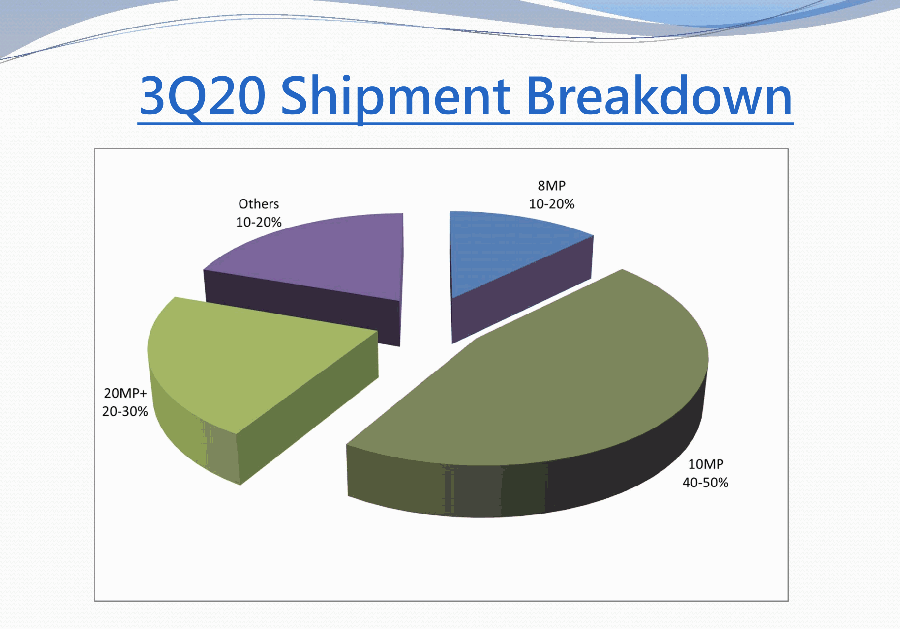 3Q20 Shipment Breakdown

Others
10-20%

8MP
10-20%

20MP+
20-30%

10MP
40-50%